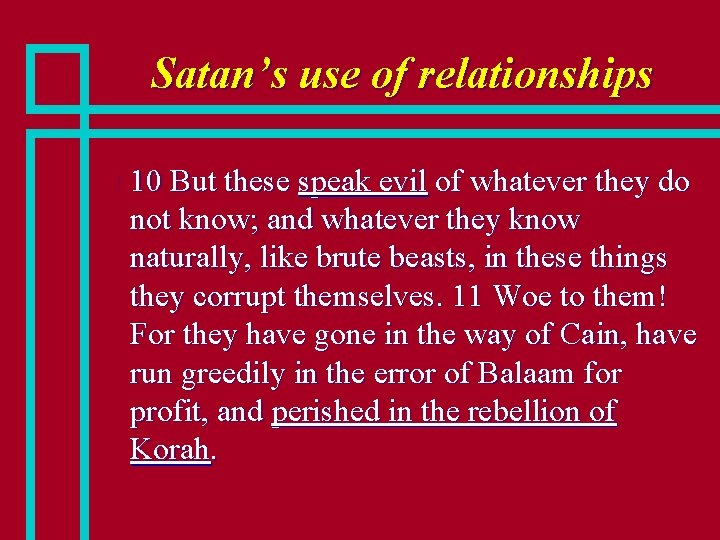 Satan's use of relationships

10 But these speak evil of whatever they do not know; and whatever they know naturally, like brute beasts, in these things they corrupt themselves. 11 Woe to them! For they have gone in the way of Cain, have run greedily in the error of Balaam for profit, and perished in the rebellion of Korah.